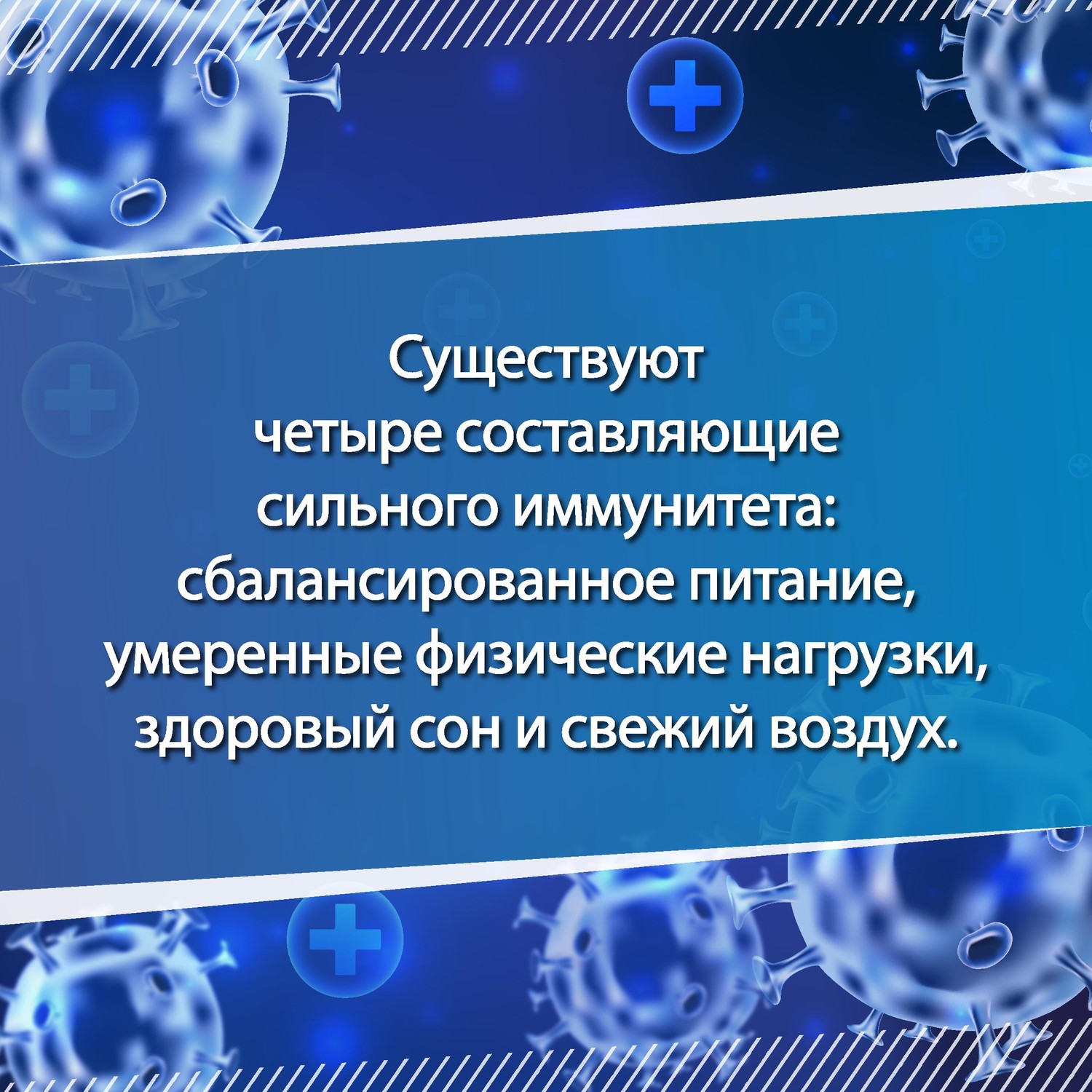 Существуют четыре составляющие сильного иммунитета: сбалансированное питание, умеренные физические нагрузки, здоровый сон и свежий воздух.